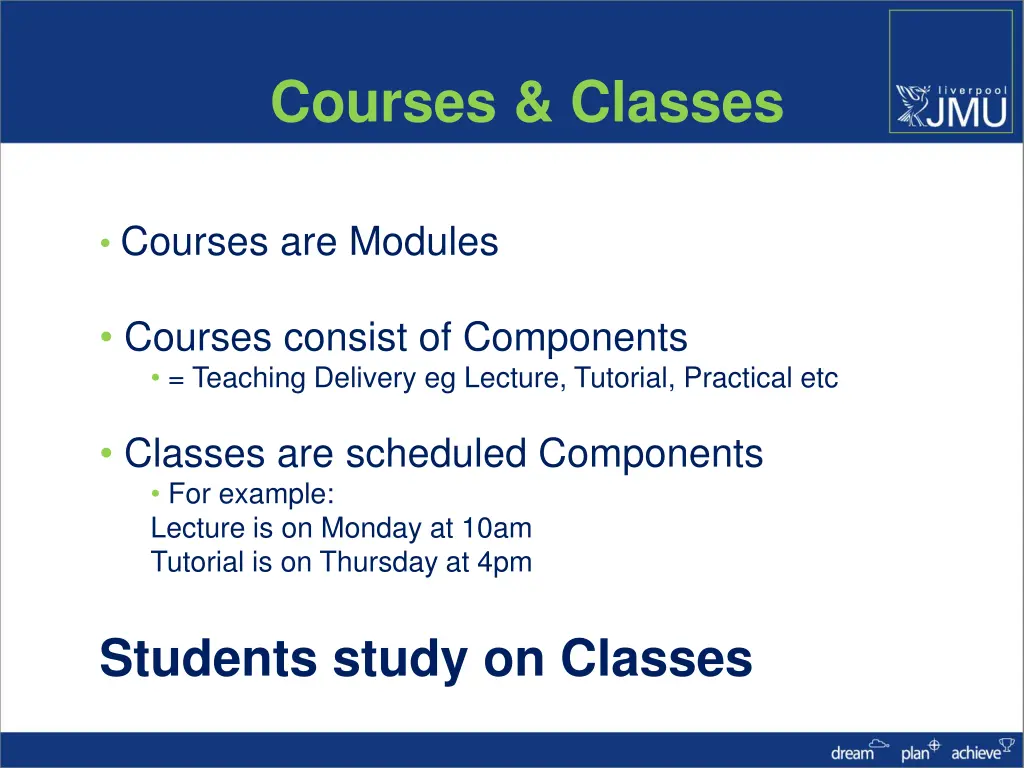 Courses & Classes

liverpool JMU

• Courses are Modules

• Courses consist of Components
• = Teaching Delivery eg Lecture, Tutorial, Practical etc

• Classes are scheduled Components
• For example:
Lecture is on Monday at 10am
Tutorial is on Thursday at 4pm

Students study on Classes

dream plan achieve